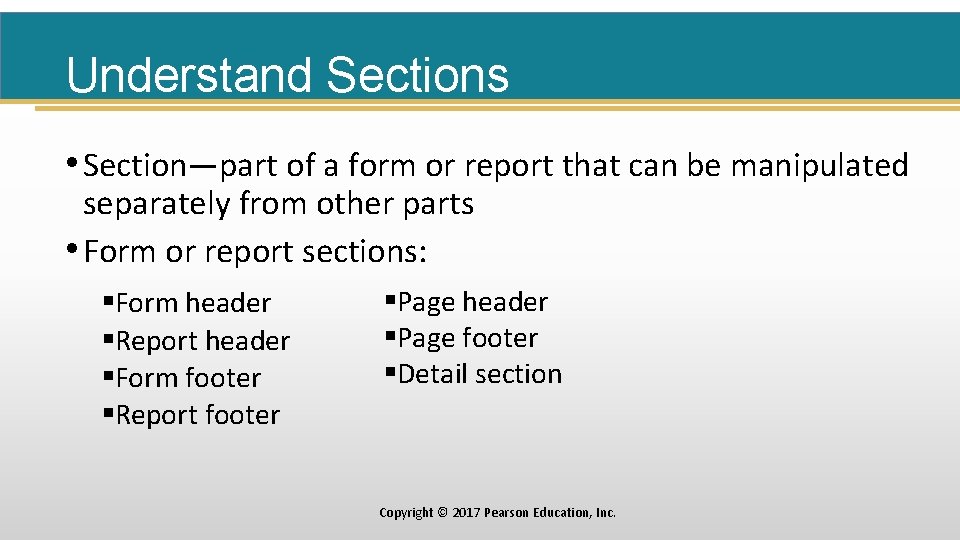 Understand Sections

• Section—part of a form or report that can be manipulated separately from other parts

• Form or report sections:

▪ Form header
▪ Report header
▪ Form footer
▪ Report footer

▪ Page header
▪ Page footer
▪ Detail section

Copyright © 2017 Pearson Education, Inc.